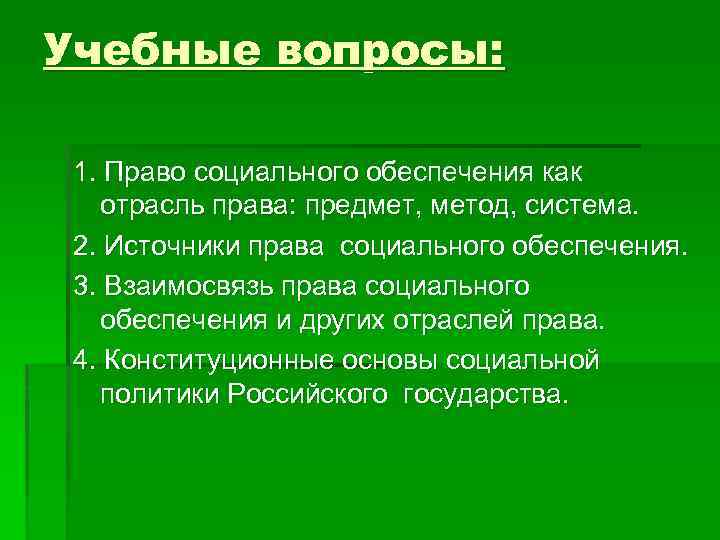 Учебные вопросы:

1. Право социального обеспечения как отрасль права: предмет, метод, система.

2. Источники права социального обеспечения.

3. Взаимосвязь права социального обеспечения и других отраслей права.

4. Конституционные основы социальной политики Российского государства.